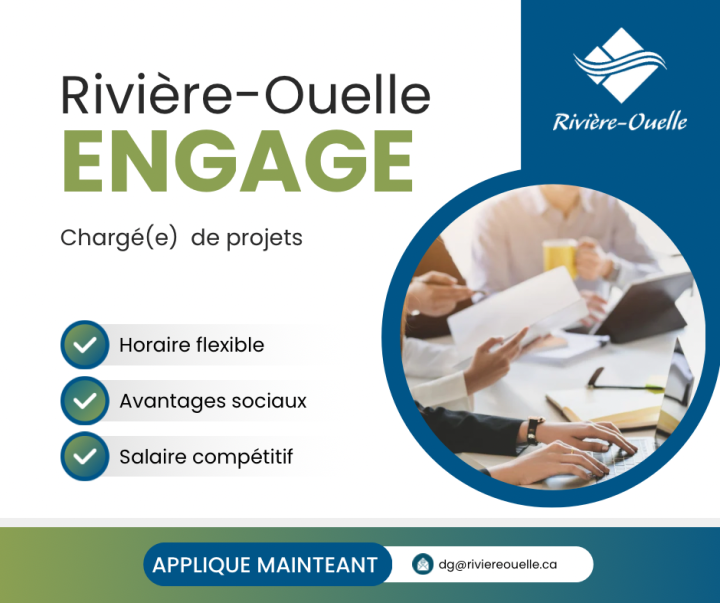 Rivière-Ouelle
ENGAGE

Chargé(e) de projets

Rivière-Ouelle

Horaire flexible

Avantages sociaux

Salaire compétitif

APPLIQUE MAINTEANT

dg@riviereouelle.ca